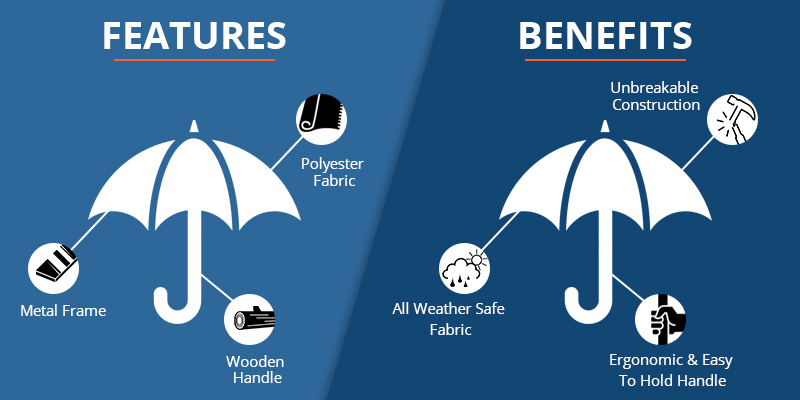 FEATURES

Polyester Fabric

Metal Frame

Wooden Handle

BENEFITS

Unbreakable Construction

All Weather Safe Fabric

Ergonomic & Easy To Hold Handle